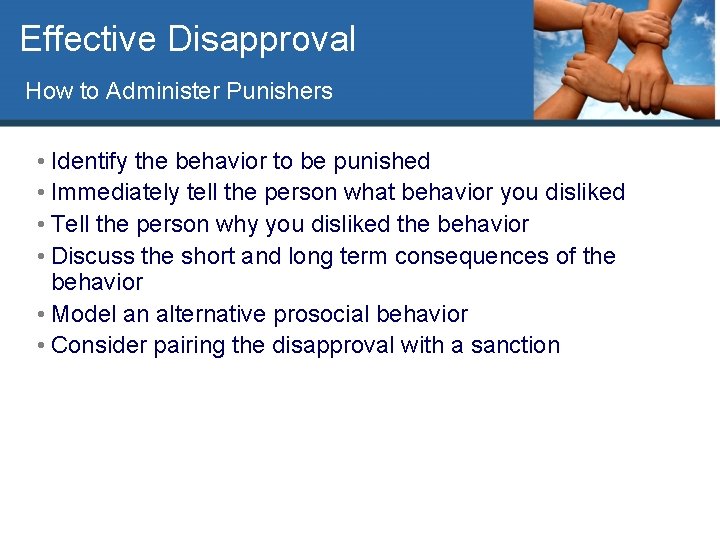 Effective Disapproval

How to Administer Punishers

• Identify the behavior to be punished
• Immediately tell the person what behavior you disliked
• Tell the person why you disliked the behavior
• Discuss the short and long term consequences of the behavior
• Model an alternative prosocial behavior
• Consider pairing the disapproval with a sanction